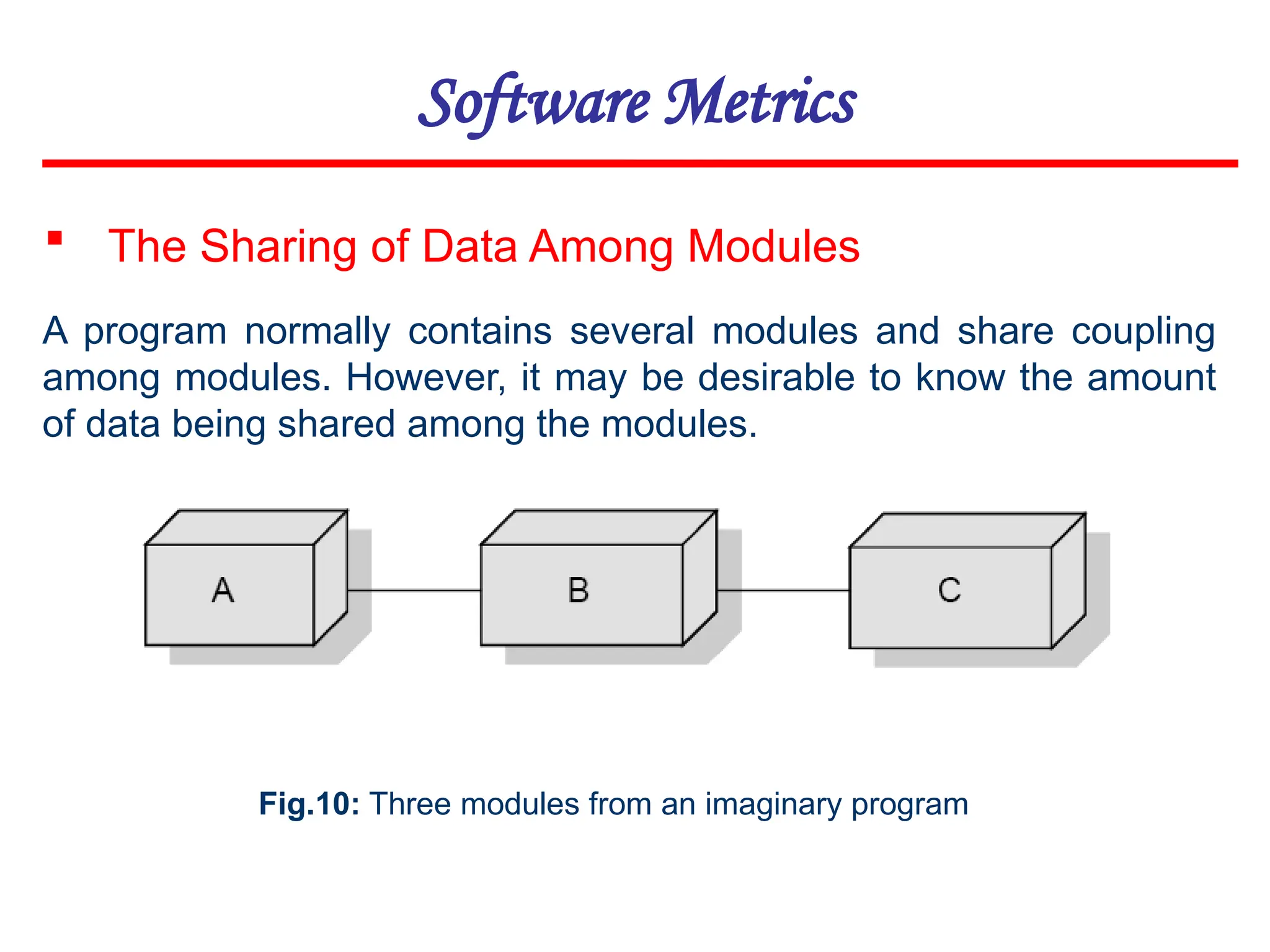 Software Metrics

▪ The Sharing of Data Among Modules

A program normally contains several modules and share coupling among modules. However, it may be desirable to know the amount of data being shared among the modules.

A

B

C

Fig.10: Three modules from an imaginary program